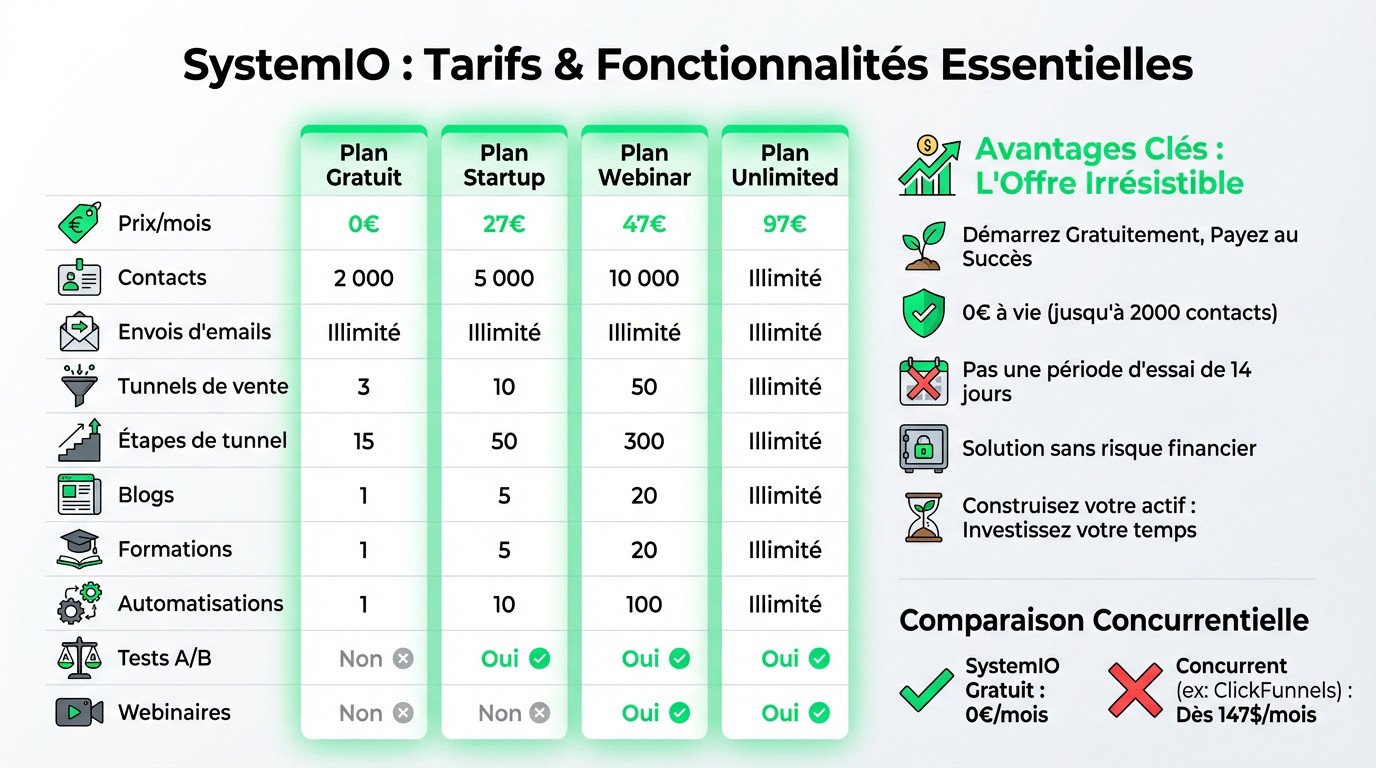 SystemIO : Tarifs & Fonctionnalités Essentielles

| | Plan Gratuit | Plan Startup | Plan Webinar | Plan Unlimited |
|---|---|---|---|---|
| Prix/mois | 0€ | 27€ | 47€ | 97€ |
| Contacts | 2 000 | 5 000 | 10 000 | Illimité |
| Envois d'emails | Illimité | Illimité | Illimité | Illimité |
| Tunnels de vente | 3 | 10 | 50 | Illimité |
| Étapes de tunnel | 15 | 50 | 300 | Illimité |
| Blogs | 1 | 5 | 20 | Illimité |
| Formations | 1 | 5 | 20 | Illimité |
| Automatisations | 1 | 10 | 100 | Illimité |
| Tests A/B | Non | Oui | Oui | Oui |
| Webinaires | Non | Non | Oui | Oui |

Avantages Clés : L'Offre Irrésistible

Démarrez Gratuitement, Payez au Succès

0€ à vie (jusqu'à 2000 contacts)

Pas une période d'essai de 14 jours

Solution sans risque financier

Construisez votre actif : Investissez votre temps

Comparaison Concurrentielle

SystemIO Gratuit : 0€/mois

Concurrent (ex: ClickFunnels) : Dès 147$/mois